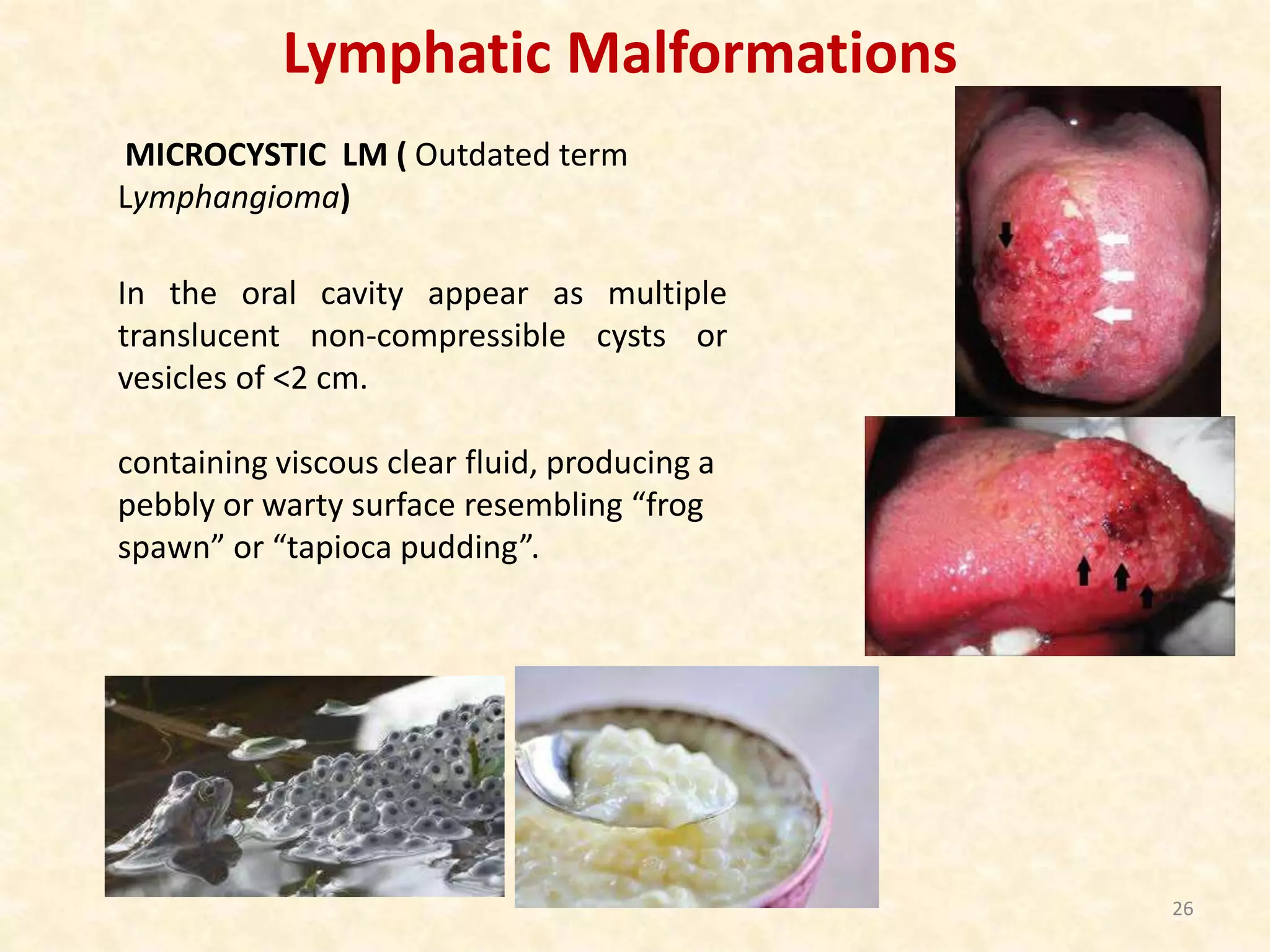 Lymphatic Malformations

MICROCYSTIC LM ( Outdated term Lymphangioma)

In the oral cavity appear as multiple translucent non-compressible cysts or vesicles of <2 cm.

containing viscous clear fluid, producing a pebbly or warty surface resembling “frog spawn” or “tapioca pudding”.

26